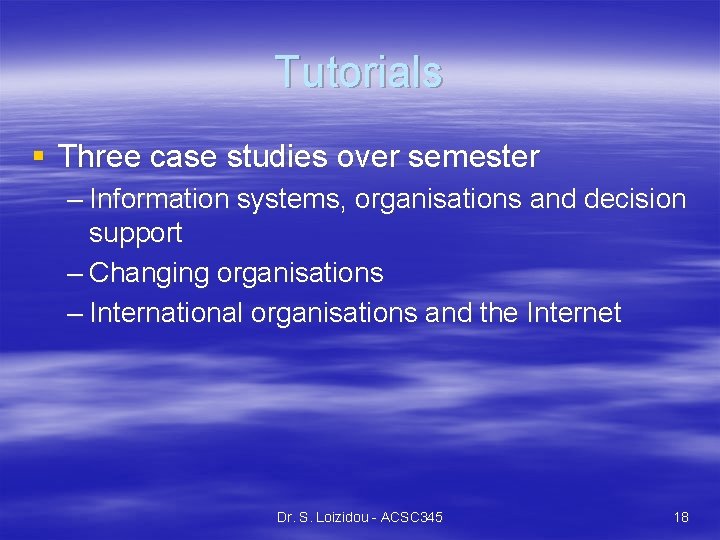 Tutorials

▪ Three case studies over semester

– Information systems, organisations and decision support

– Changing organisations

– International organisations and the Internet

Dr. S. Loizidou - ACSC345

18